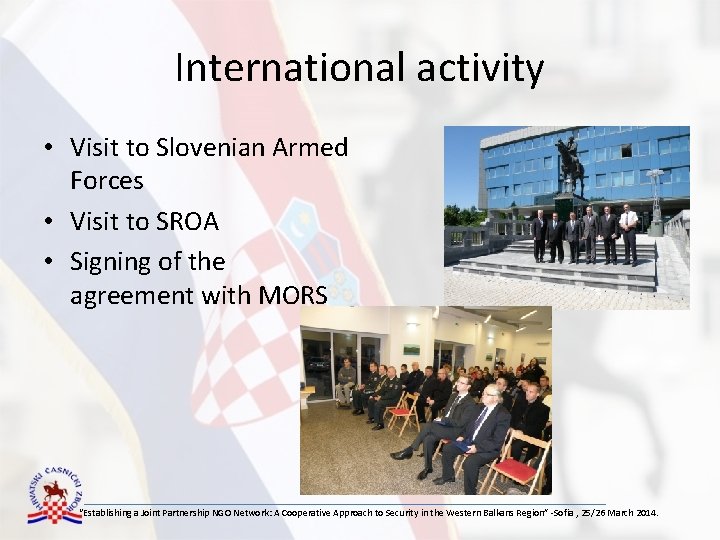 International activity

• Visit to Slovenian Armed Forces
• Visit to SROA
• Signing of the agreement with MORS

HRVATSKI ČASNIČKI ZBOR

"Establishing a Joint Partnership NGO Network: A Cooperative Approach to Security in the Western Balkans Region" -Sofia , 25/26 March 2014.